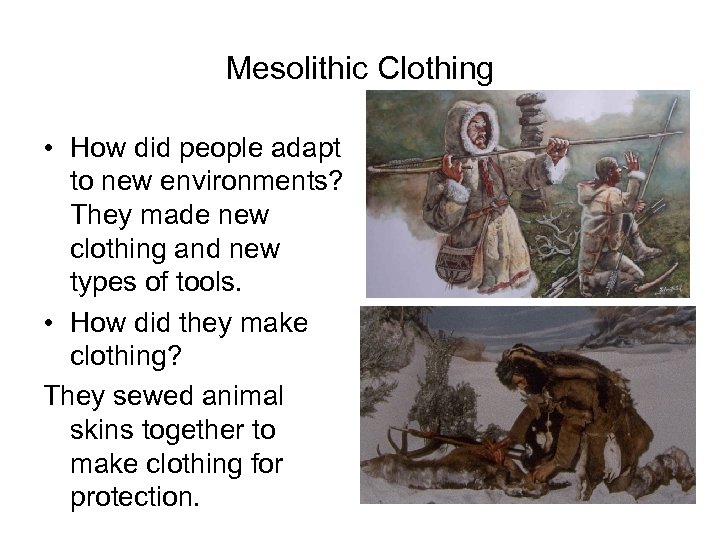 Mesolithic Clothing

• How did people adapt to new environments? They made new clothing and new types of tools.

• How did they make clothing?

They sewed animal skins together to make clothing for protection.